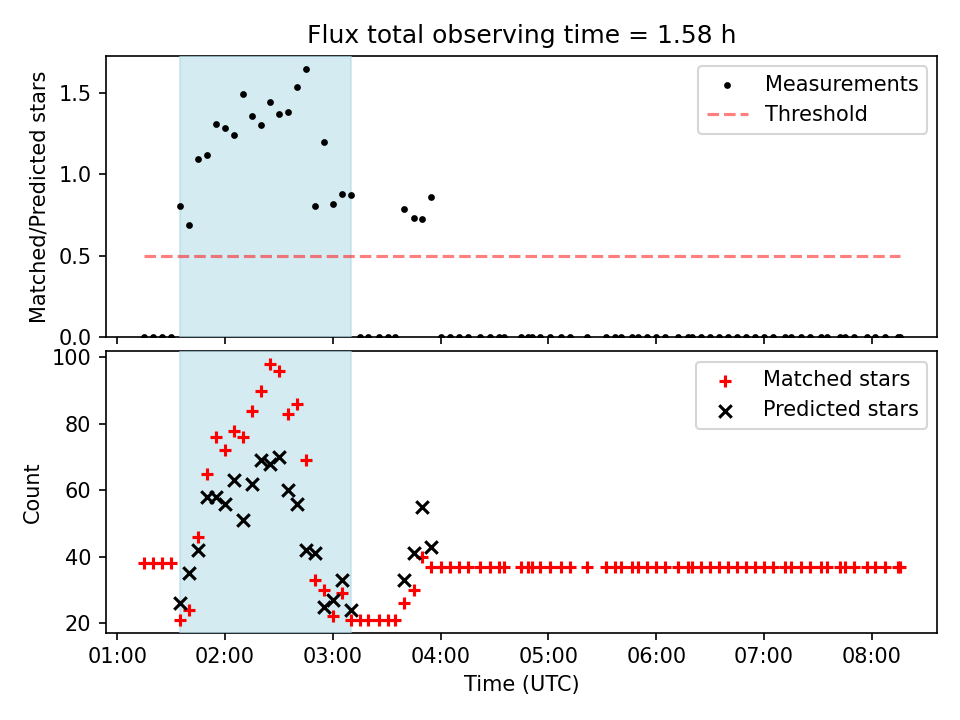 Flux total observing time = 1.58 h

Matched/Predicted stars

1.5
1.0
0.5
0.0

Measurements
Threshold

Count

100
80
60
40
20

Matched stars
Predicted stars

01:00 02:00 03:00 04:00 05:00 06:00 07:00 08:00

Time (UTC)